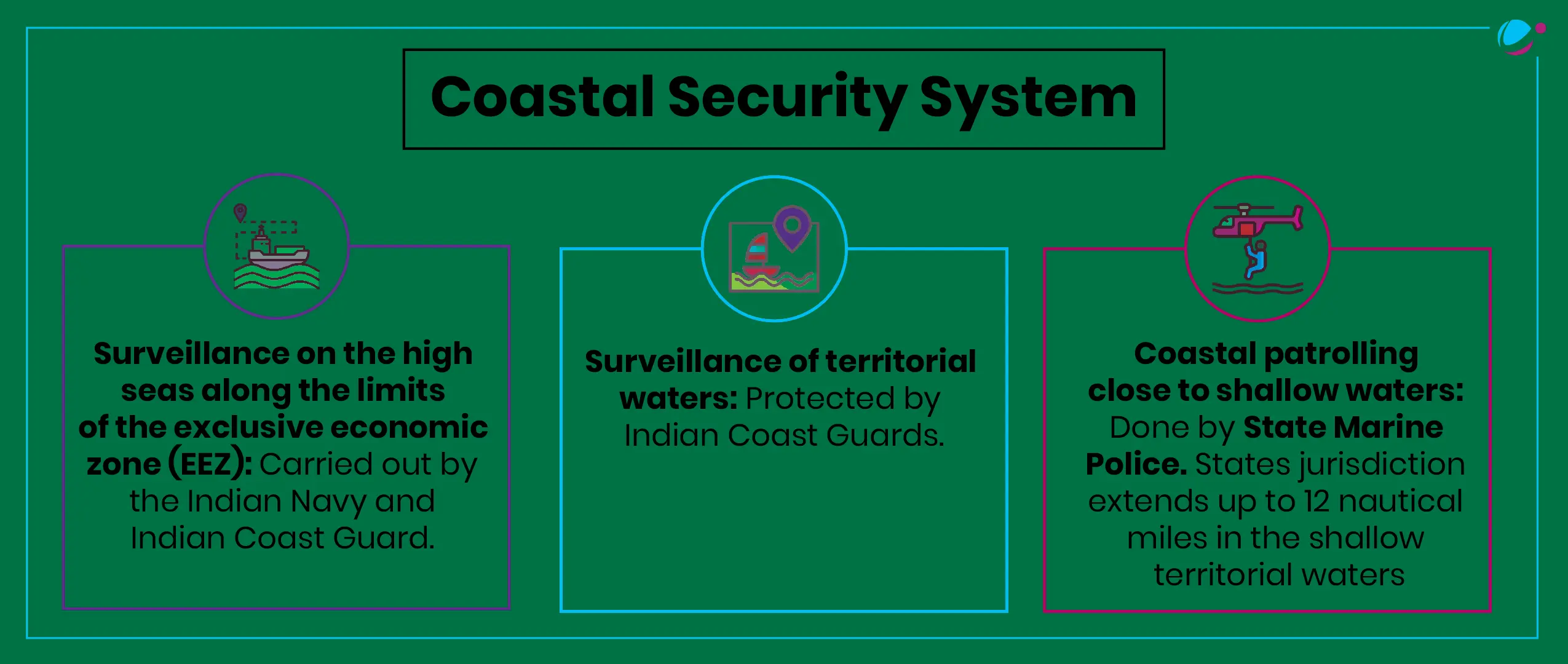 Coastal Security System

Surveillance on the high seas along the limits of the exclusive economic zone (EEZ): Carried out by the Indian Navy and Indian Coast Guard.

Surveillance of territorial waters: Protected by Indian Coast Guards.

Coastal patrolling close to shallow waters: Done by State Marine Police. States jurisdiction extends up to 12 nautical miles in the shallow territorial waters